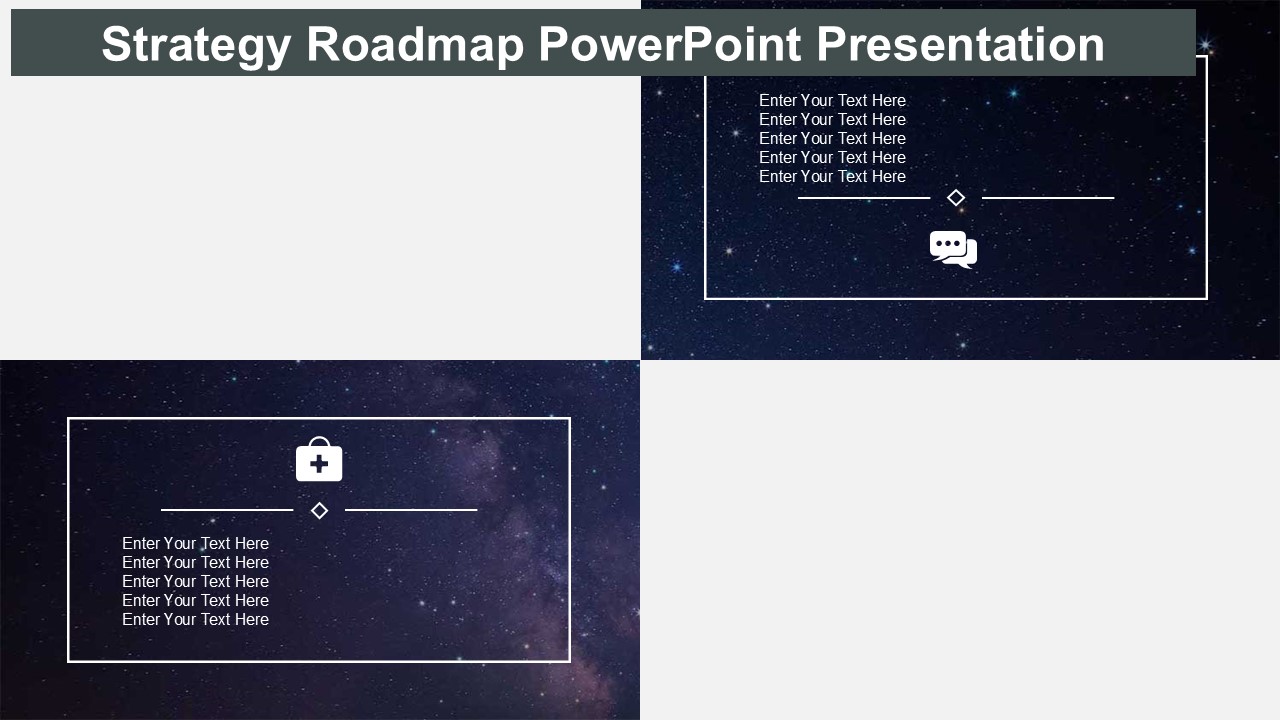 Strategy Roadmap PowerPoint Presentation

Enter Your Text Here
Enter Your Text Here
Enter Your Text Here
Enter Your Text Here
Enter Your Text Here

Enter Your Text Here
Enter Your Text Here
Enter Your Text Here
Enter Your Text Here
Enter Your Text Here